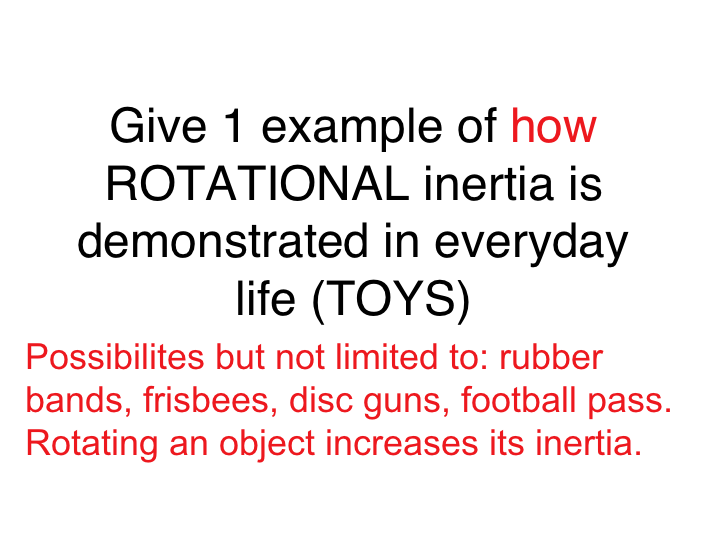 Give 1 example of how ROTATIONAL inertia is demonstrated in everyday life (TOYS)

Possibilites but not limited to: rubber bands, frisbees, disc guns, football pass. Rotating an object increases its inertia.